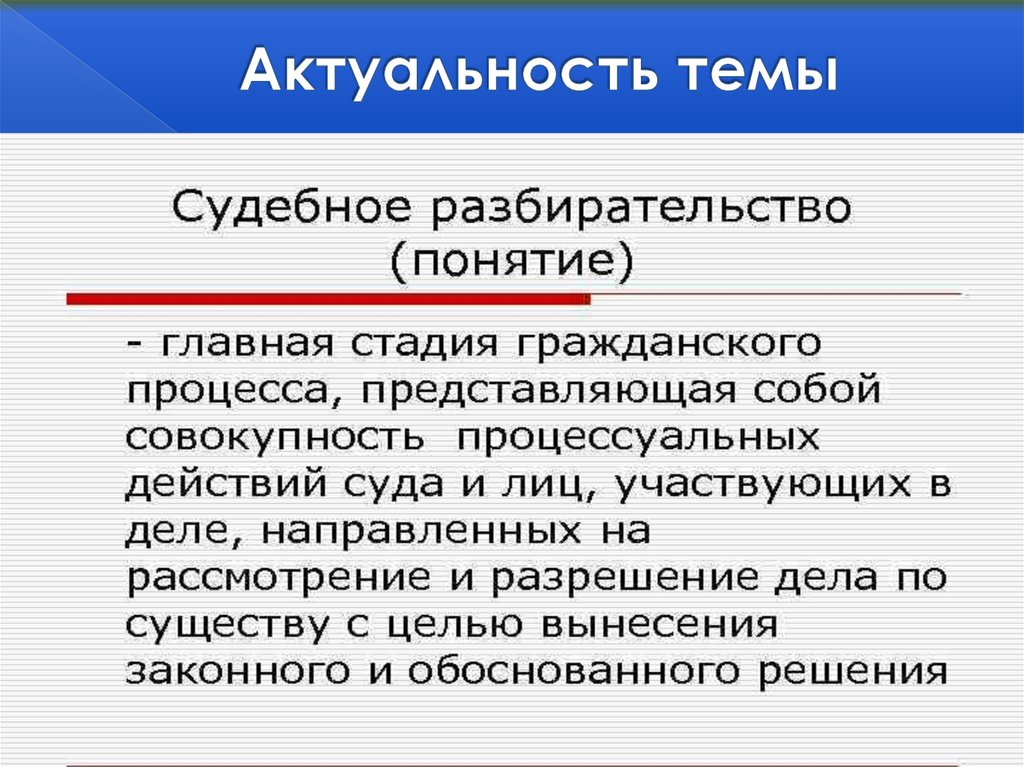 Актуальность темы

Судебное разбирательство (понятие)

- главная стадия гражданского процесса, представляющая собой совокупность процессуальных действий суда и лиц, участвующих в деле, направленных на рассмотрение и разрешение дела по существу с целью вынесения законного и обоснованного решения